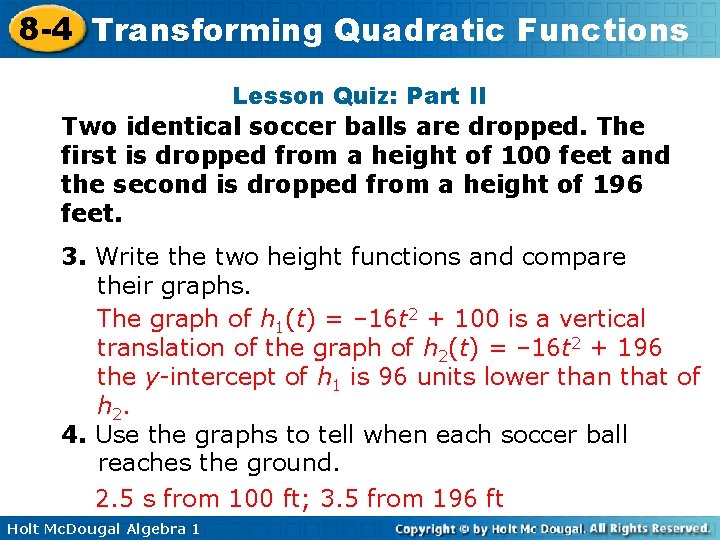 8-4 Transforming Quadratic Functions

Lesson Quiz: Part II

Two identical soccer balls are dropped. The first is dropped from a height of 100 feet and the second is dropped from a height of 196 feet.

3. Write the two height functions and compare their graphs.

The graph of $h_1(t) = -16t^2 + 100$ is a vertical translation of the graph of $h_2(t) = -16t^2 + 196$ the $y$-intercept of $h_1$ is 96 units lower than that of $h_2$.

4. Use the graphs to tell when each soccer ball reaches the ground.

2.5 s from 100 ft; 3.5 from 196 ft

Holt McDougal Algebra 1

Copyright © by Holt Mc Dougal. All Rights Reserved.